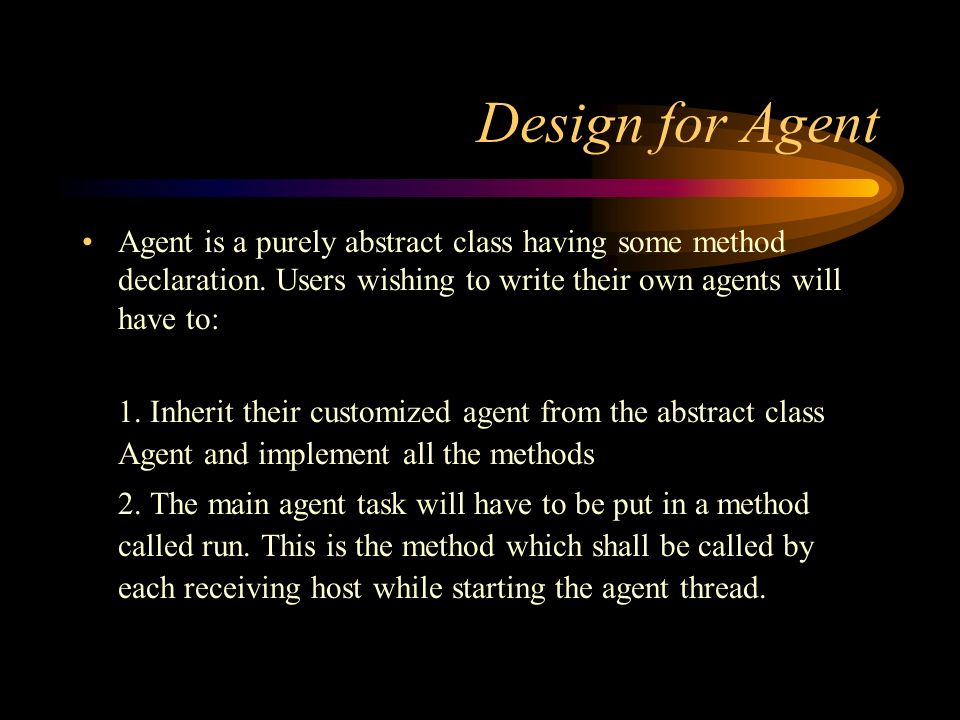 Design for Agent

• Agent is a purely abstract class having some method declaration. Users wishing to write their own agents will have to:

1. Inherit their customized agent from the abstract class Agent and implement all the methods

2. The main agent task will have to be put in a method called run. This is the method which shall be called by each receiving host while starting the agent thread.